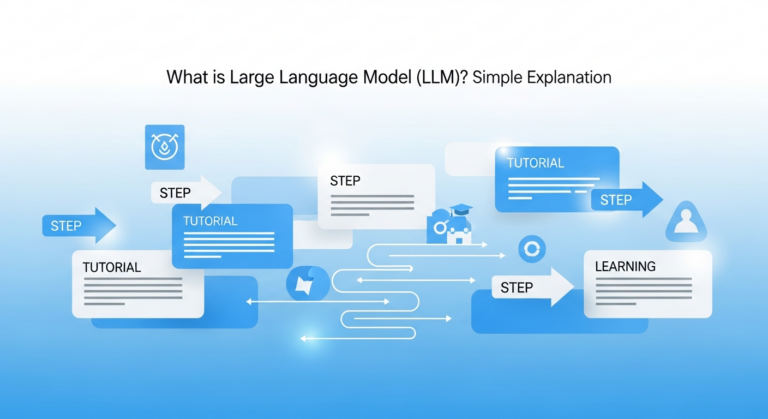 What is Large Language Model (LLM)? Simple Explanation

STEP

STEP

TUTORIAL

TUTORIAL

STEP

TUTORIAL

STEP

STEP

LEARNING